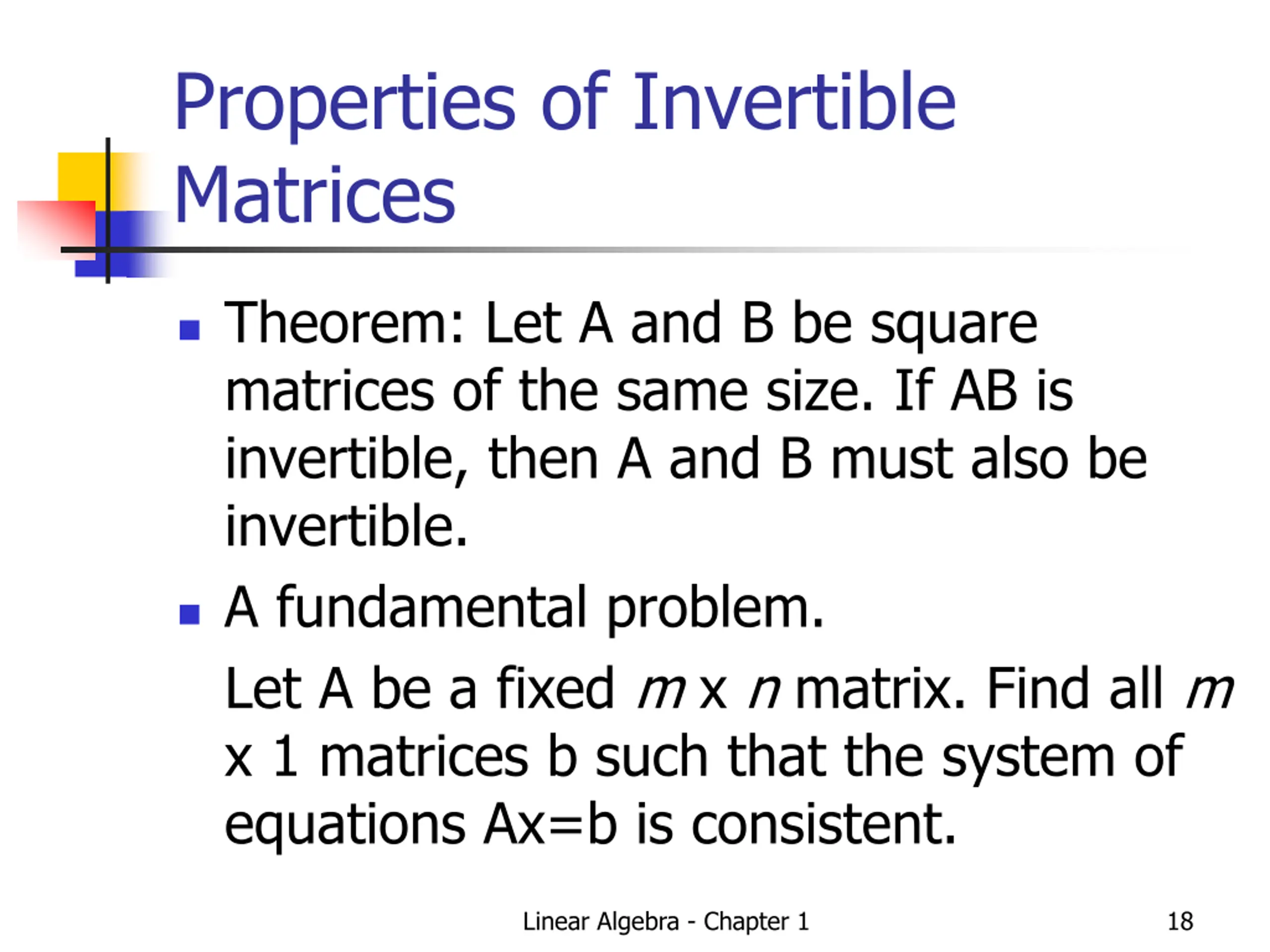 Properties of Invertible Matrices

Theorem: Let A and B be square matrices of the same size. If AB is invertible, then A and B must also be invertible.

A fundamental problem.

Let A be a fixed $m$ x $n$ matrix. Find all $m$ x 1 matrices b such that the system of equations Ax=b is consistent.

Linear Algebra - Chapter 1

18